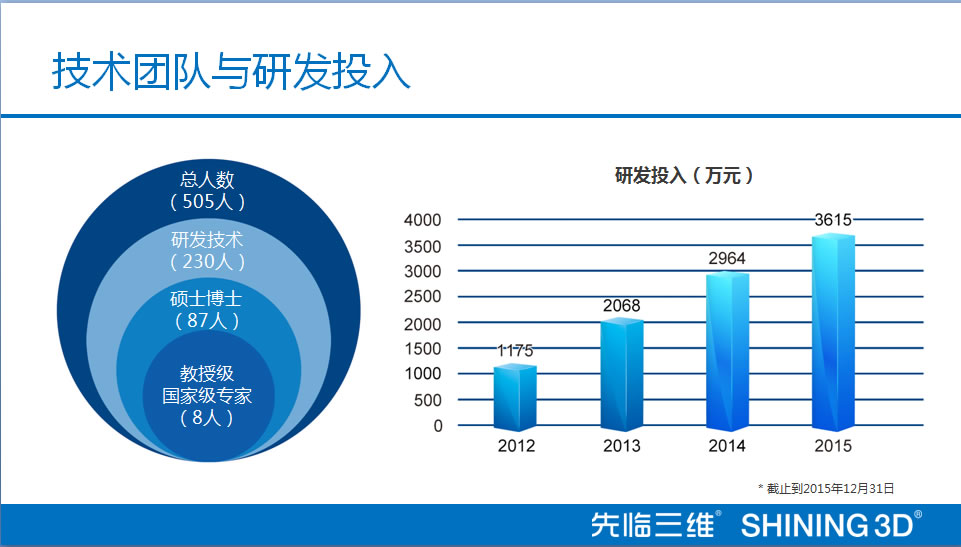 技术团队与研发投入

总人数
（505人）
研发技术
（230人）
硕士博士
（87人）
教授级
国家级专家
（8人）

研发投入（万元）

4000
3500
3000
2500
2000
1500
1000
500
0

1175
2068
2964
3615

2012
2013
2014
2015

* 截止到2015年12月31日

先临三维® SHINING 3D®